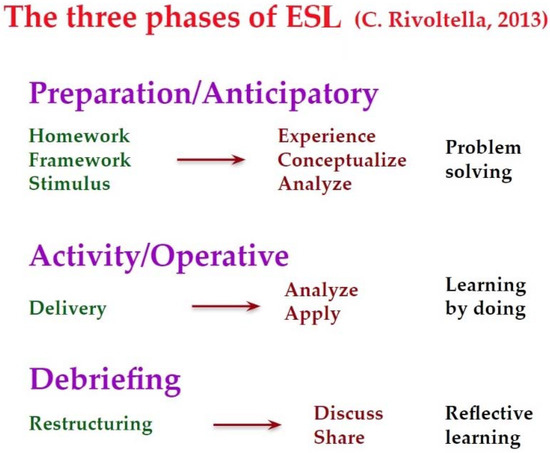 The three phases of ESL (C. Rivoltella, 2013)

Preparation/Anticipatory

Homework
Framework
Stimulus

Experience
Conceptualize
Analyze

Problem solving

Activity/Operative

Delivery

Analyze
Apply

Learning by doing

Debriefing

Restructuring

Discuss
Share

Reflective learning